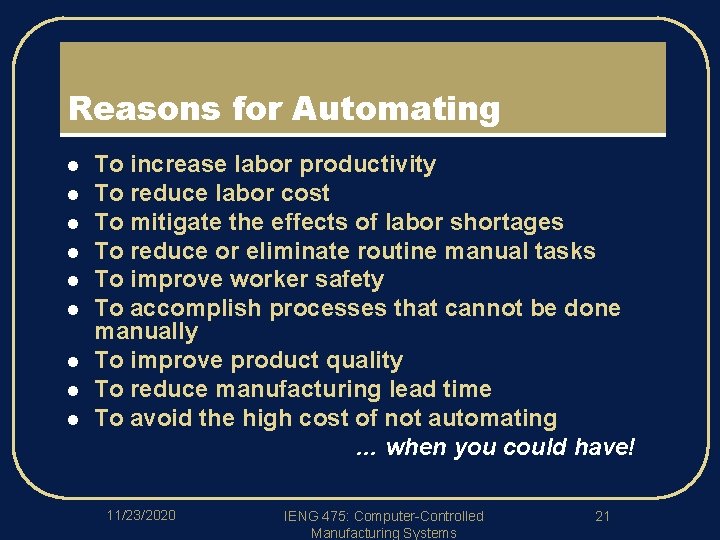 Reasons for Automating

- To increase labor productivity
- To reduce labor cost
- To mitigate the effects of labor shortages
- To reduce or eliminate routine manual tasks
- To improve worker safety
- To accomplish processes that cannot be done manually
- To improve product quality
- To reduce manufacturing lead time
- To avoid the high cost of not automating

... when you could have!

11/23/2020

IENG 475: Computer-Controlled Manufacturing Systems

21